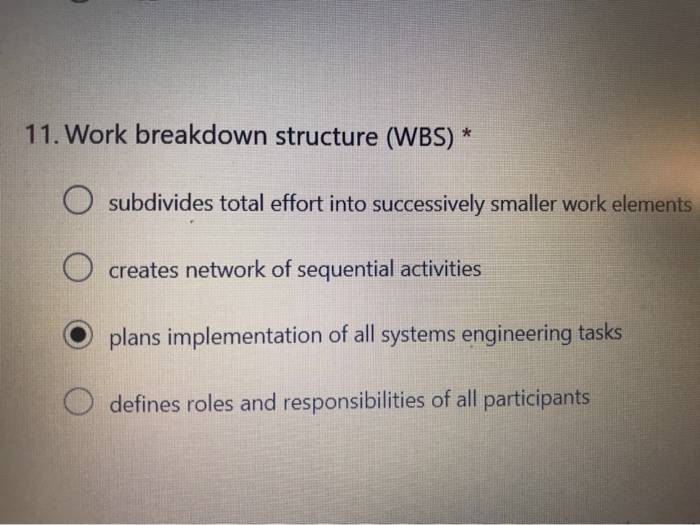 11. Work breakdown structure (WBS) *

subdivides total effort into successively smaller work elements

creates network of sequential activities

plans implementation of all systems engineering tasks

defines roles and responsibilities of all participants